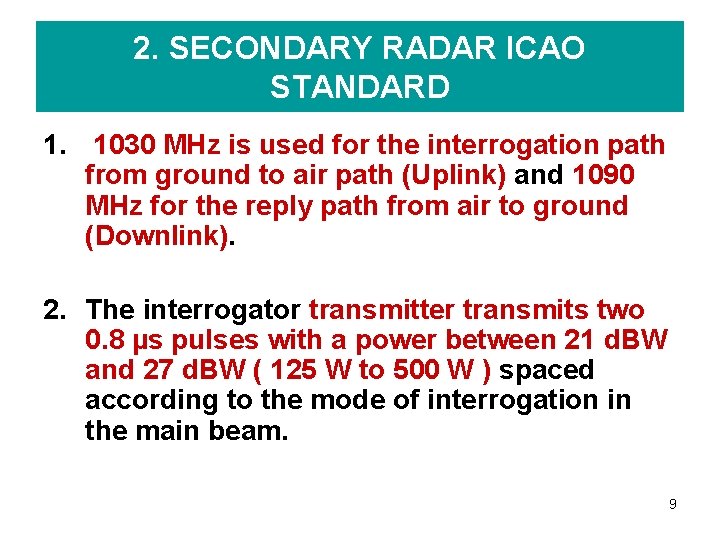 2. SECONDARY RADAR ICAO STANDARD

1. 1030 MHz is used for the interrogation path from ground to air path (Uplink) and 1090 MHz for the reply path from air to ground (Downlink).

2. The interrogator transmitter transmits two 0.8 μs pulses with a power between 21 dBW and 27 dBW ( 125 W to 500 W ) spaced according to the mode of interrogation in the main beam.

9